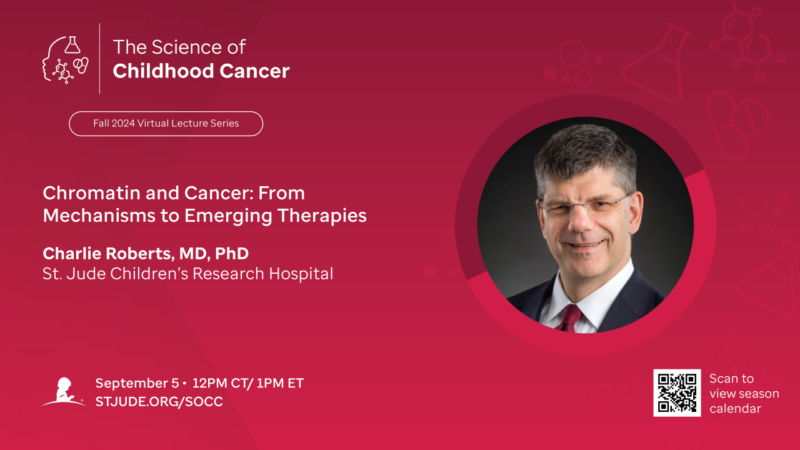 The Science of
Childhood Cancer

Fall 2024 Virtual Lecture Series

Chromatin and Cancer: From Mechanisms to Emerging Therapies

Charlie Roberts, MD, PhD
St. Jude Children's Research Hospital

September 5 • 12PM CT/ 1PM ET
STJUDE.ORG/SOCC

Scan to view season calendar